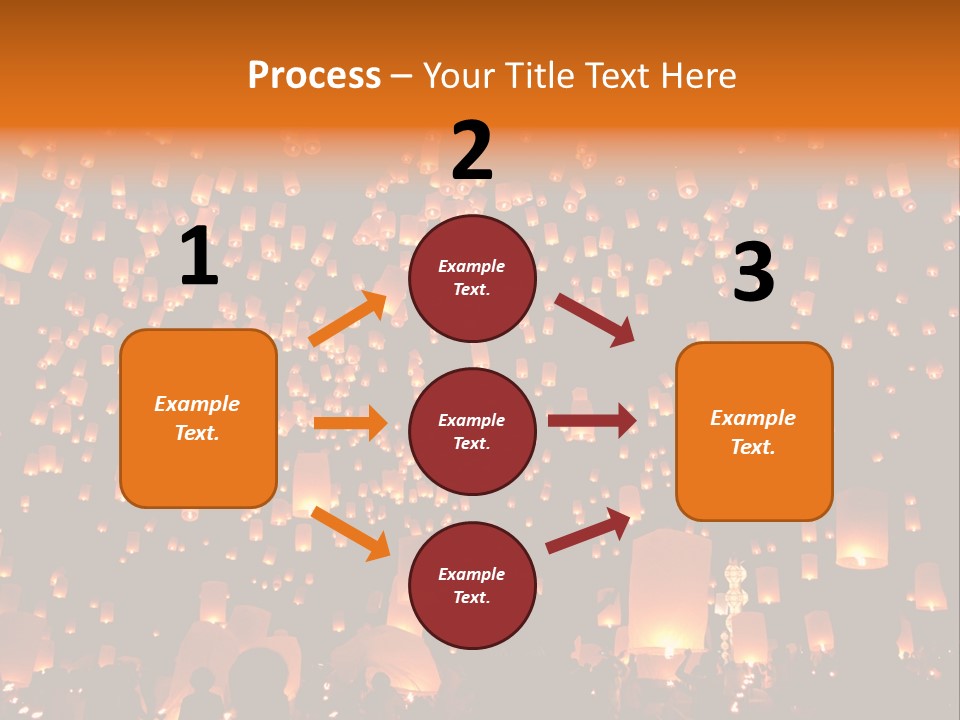 Process – Your Title Text Here

1

Example Text.

2

Example Text.

Example Text.

Example Text.

3

Example Text.